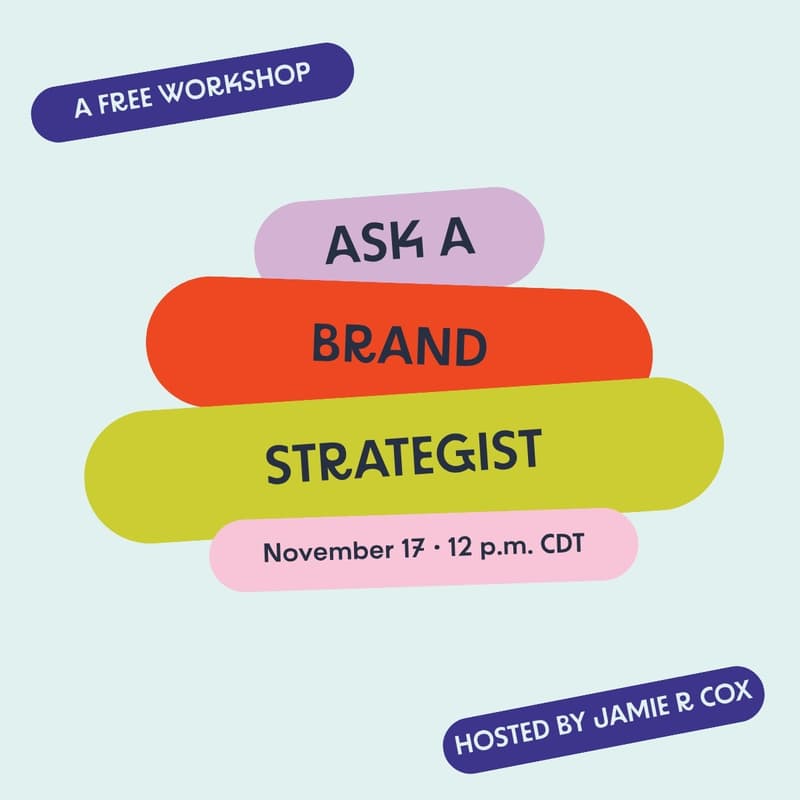 A FREE WORKSHOP

ASK A
BRAND
STRATEGIST

November 17 · 12 p.m. CDT

HOSTED BY JAMIE R COX